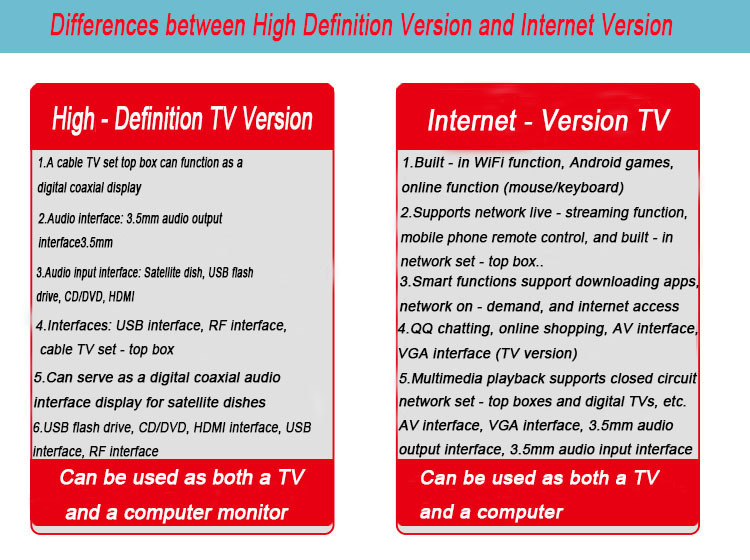 Differences between High Definition Version and Internet Version

High - Definition TV Version

1.A cable TV set top box can function as a digital coaxial display

2.Audio interface: 3.5mm audio output interface3.5mm

3.Audio input interface: Satellite dish, USB flash drive, CD/DVD, HDMI

4.Interfaces: USB interface, RF interface, cable TV set - top box

5.Can serve as a digital coaxial audio interface display for satellite dishes

6.USB flash drive, CD/DVD, HDMI interface, USB interface, RF interface

Can be used as both a TV and a computer monitor

Internet - Version TV

1.Built - in WiFi function, Android games, online function (mouse/keyboard)

2.Supports network live - streaming function, mobile phone remote control, and built - in network set - top box..

3.Smart functions support downloading apps, network on - demand, and internet access

4.QQ chatting, online shopping, AV interface, VGA interface (TV version)

5.Multimedia playback supports closed circuit network set - top boxes and digital TVs, etc. AV interface, VGA interface, 3.5mm audio output interface, 3.5mm audio input interface

Can be used as both a TV and a computer